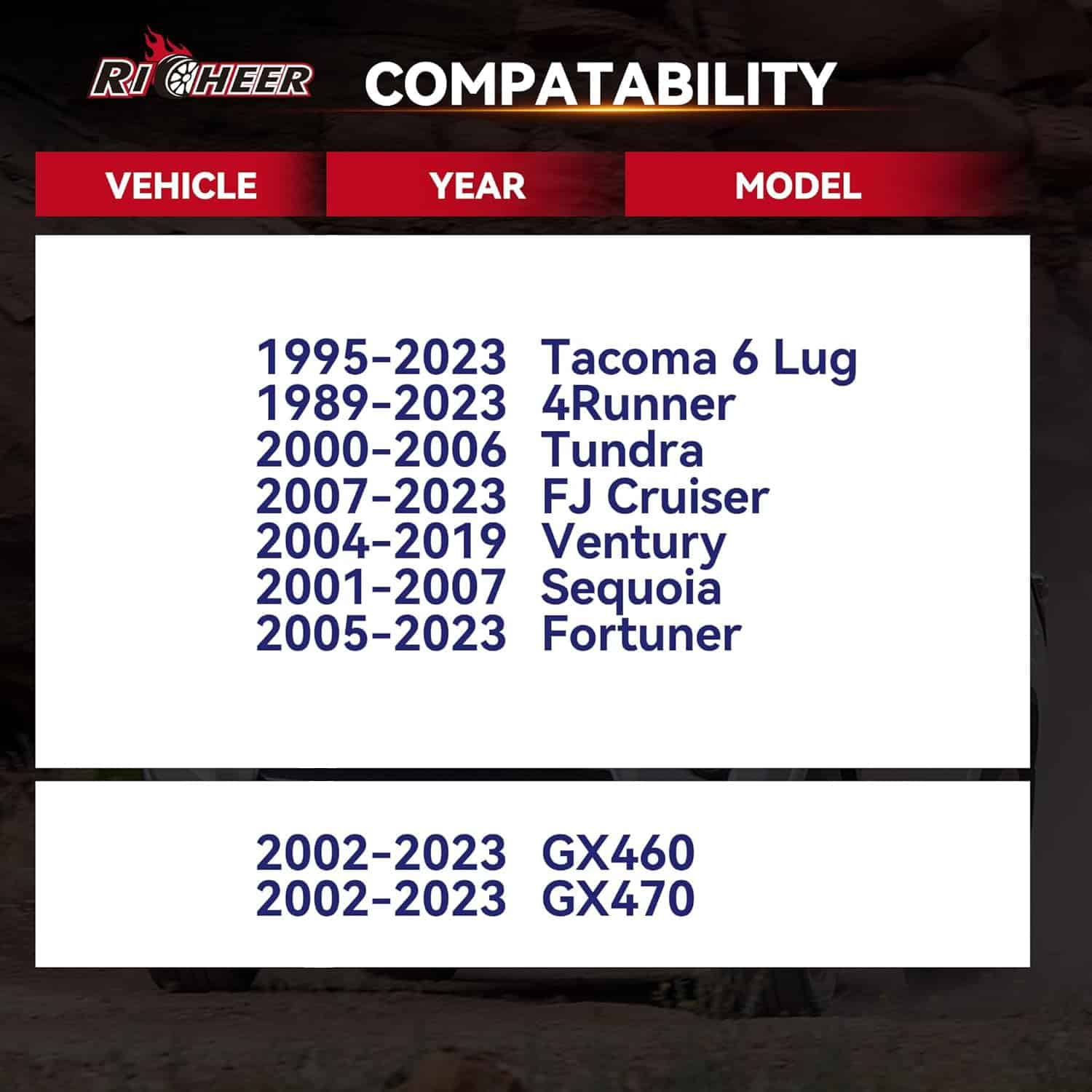 RICHEER COMPATABILITY

| VEHICLE | YEAR | MODEL |
|---|---|---|
| | 1995-2023 | Tacoma 6 Lug |
| | 1989-2023 | 4Runner |
| | 2000-2006 | Tundra |
| | 2007-2023 | FJ Cruiser |
| | 2004-2019 | Ventury |
| | 2001-2007 | Sequoia |
| | 2005-2023 | Fortuner |
| | 2002-2023 | GX460 |
| | 2002-2023 | GX470 |